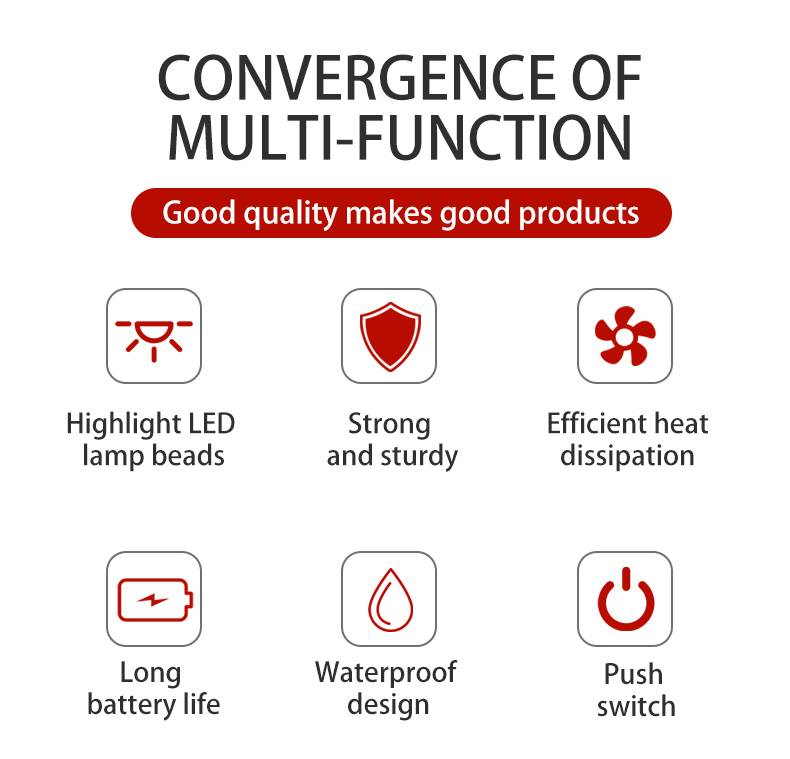 CONVERGENCE OF MULTI-FUNCTION

Good quality makes good products

Highlight LED lamp beads

Strong and sturdy

Efficient heat dissipation

Long battery life

Waterproof design

Push switch